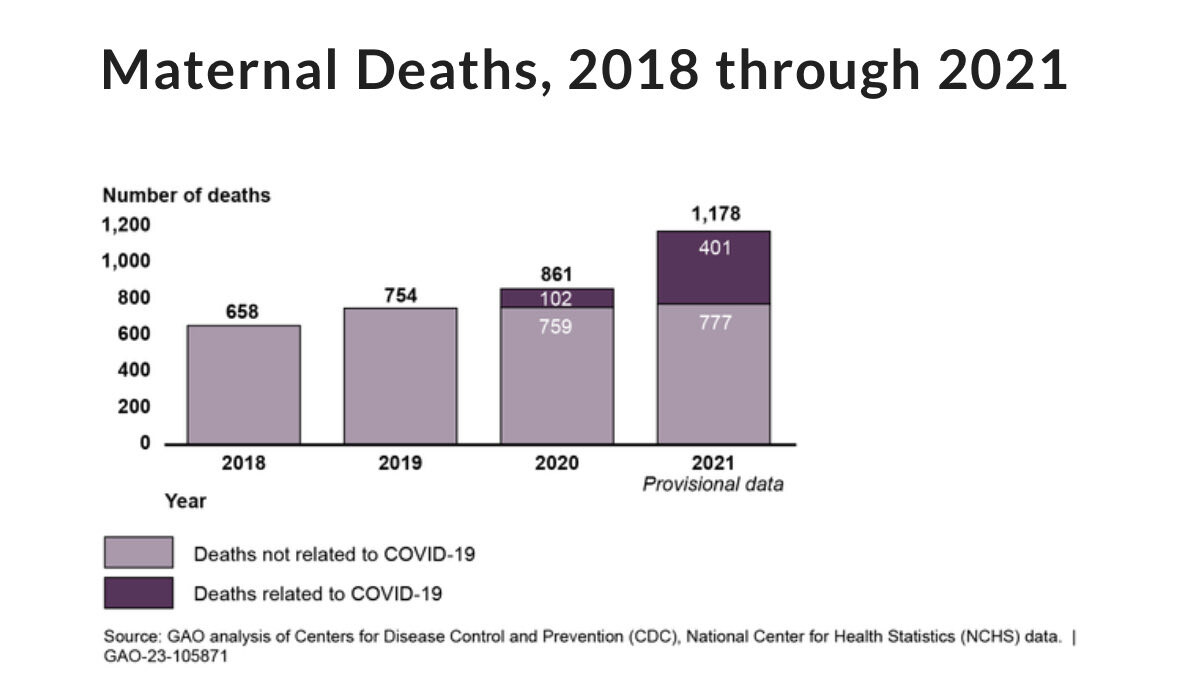 Maternal Deaths, 2018 through 2021

Number of deaths

1,200
1,000
800
600
400
200
0

658
754
861
102
759
1,178
401
777

2018
2019
2020
2021
Provisional data

Year

Deaths not related to COVID-19
Deaths related to COVID-19

Source: GAO analysis of Centers for Disease Control and Prevention (CDC), National Center for Health Statistics (NCHS) data. | GAO-23-105871